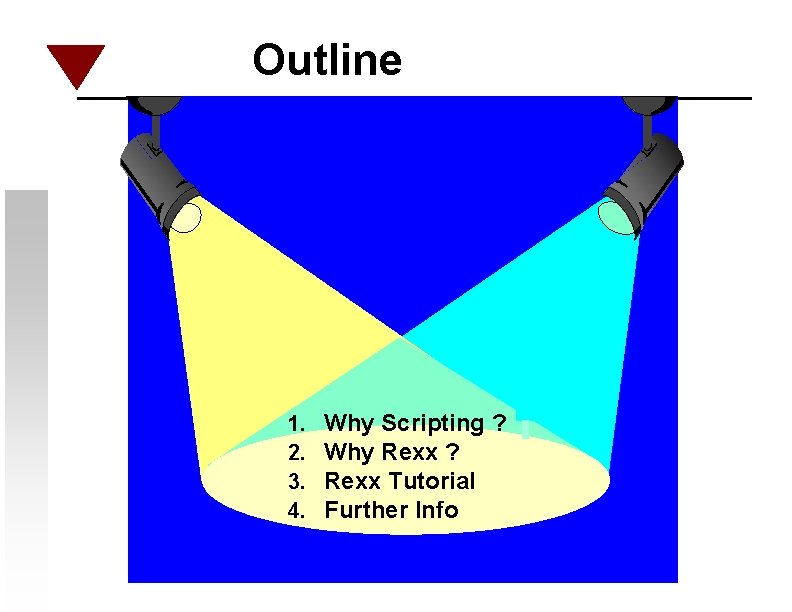 Outline

1. Why Scripting ?
2. Why Rexx ?
3. Rexx Tutorial
4. Further Info